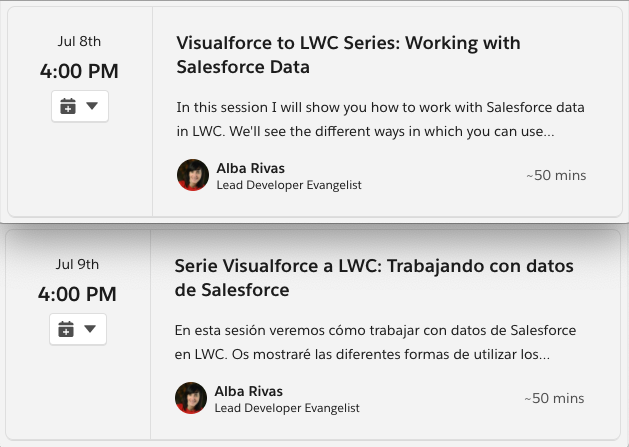 Jul 8th
4:00 PM

Visualforce to LWC Series: Working with Salesforce Data

In this session I will show you how to work with Salesforce data in LWC. We'll see the different ways in which you can use...

Alba Rivas
Lead Developer Evangelist

~50 mins

Jul 9th
4:00 PM

Serie Visualforce a LWC: Trabajando con datos de Salesforce

En esta sesión veremos cómo trabajar con datos de Salesforce en LWC. Os mostraré las diferentes formas de utilizar los...

Alba Rivas
Lead Developer Evangelist

~50 mins